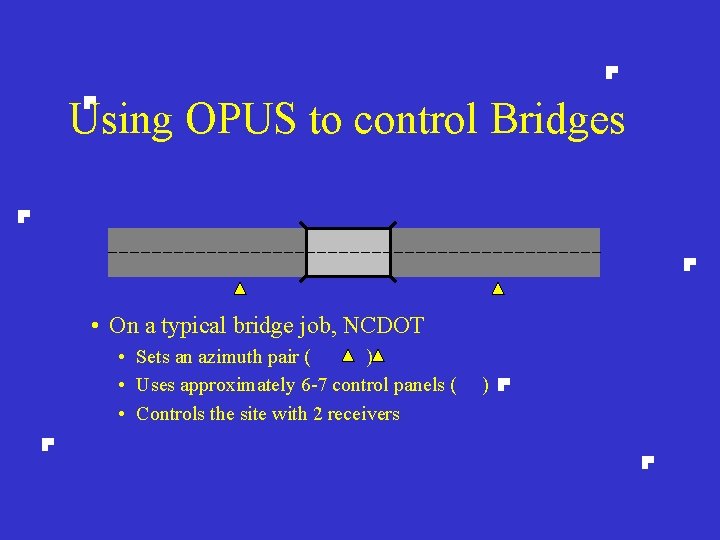 Using OPUS to control Bridges

• On a typical bridge job, NCDOT
• Sets an azimuth pair ( )
• Uses approximately 6-7 control panels ( )
• Controls the site with 2 receivers